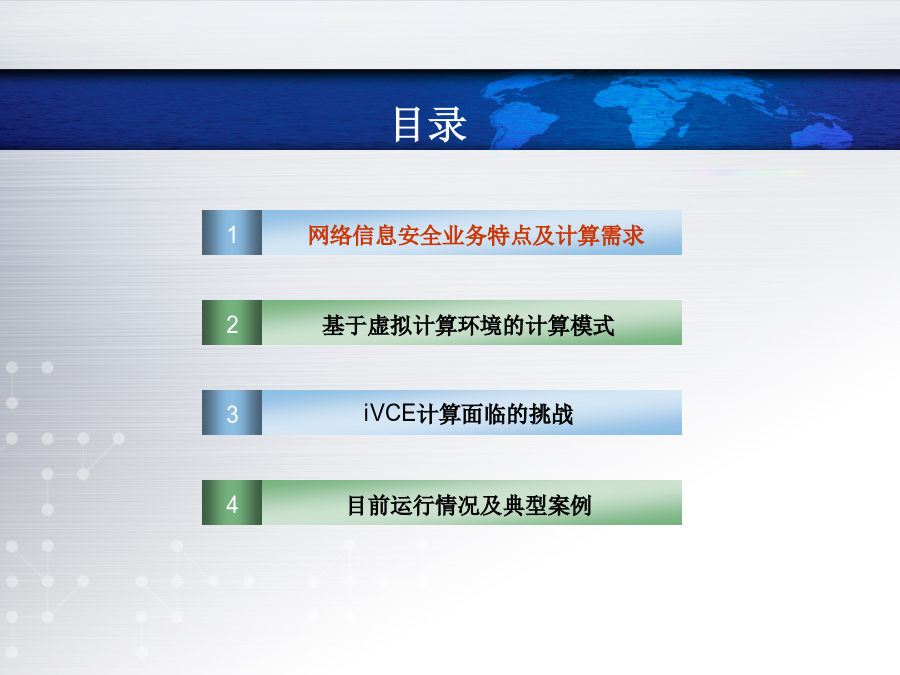 目录

1 网络信息安全业务特点及计算需求

2 基于虚拟计算环境的计算模式

3 iVCE计算面临的挑战

4 目前运行情况及典型案例